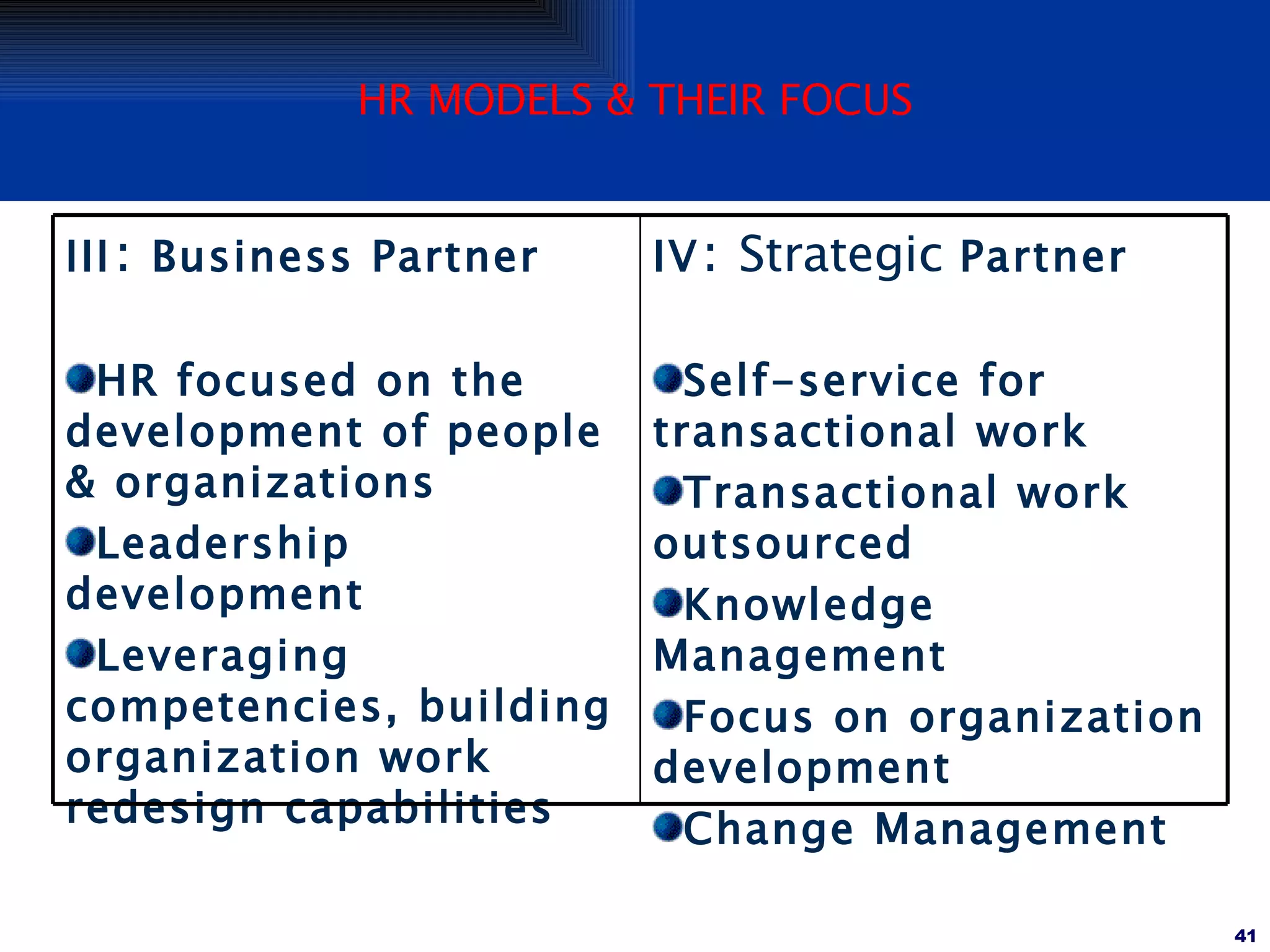 HR MODELS & THEIR FOCUS

| III: Business Partner | IV: Strategic Partner |
|---|---|
| HR focused on the development of people & organizations<br>Leadership development<br>Leveraging competencies, building organization work redesign capabilities | Self-service for transactional work<br>Transactional work outsourced<br>Knowledge Management<br>Focus on organization development<br>Change Management |

41